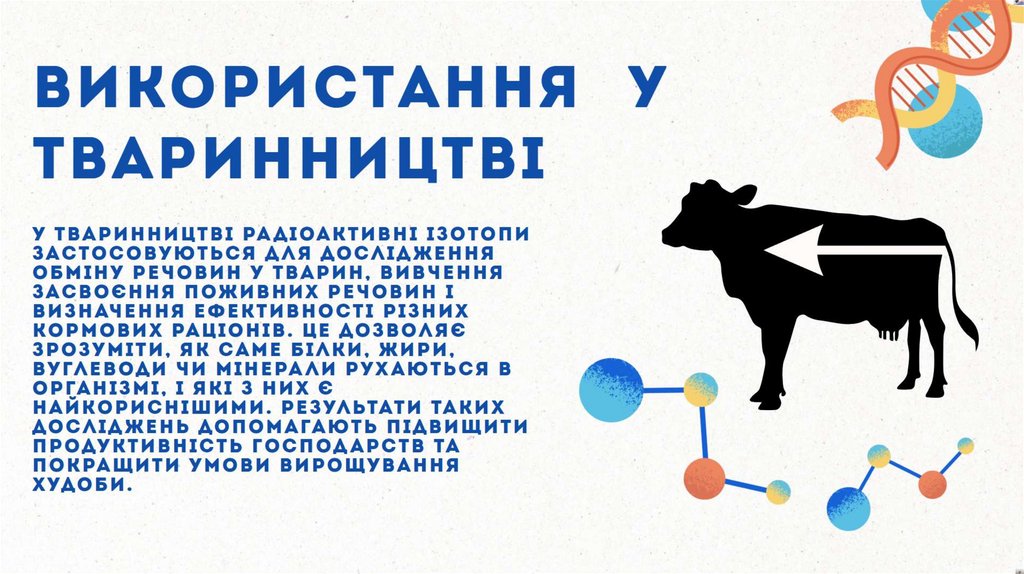 ВИКОРИСТАННЯ У ТВАРИННИЦТВІ

У ТВАРИННИЦТВІ РАДІОАКТИВНІ ІЗОТОПИ ЗАСТОСОВУЮТЬСЯ ДЛЯ ДОСЛІДЖЕННЯ ОБМІНУ РЕЧОВИН У ТВАРИН, ВИВЧЕННЯ ЗАСВОЄННЯ ПОЖИВНИХ РЕЧОВИН І ВИЗНАЧЕННЯ ЕФЕКТИВНОСТІ РІЗНИХ КОРМОВИХ РАЦІОНІВ. ЦЕ ДОЗВОЛЯЄ ЗРОЗУМІТИ, ЯК САМЕ БІЛКИ, ЖИРИ, ВУГЛЕВОДИ ЧИ МІНЕРАЛИ РУХАЮТЬСЯ В ОРГАНІЗМІ, І ЯКІ З НИХ Є НАЙКОРИСНІШИМИ. РЕЗУЛЬТАТИ ТАКИХ ДОСЛІДЖЕНЬ ДОПОМАГАЮТЬ ПІДВИЩИТИ ПРОДУКТИВНІСТЬ ГОСПОДАРСТВ ТА ПОКРАЩИТИ УМОВИ ВИРОЩУВАННЯ ХУДОБИ.